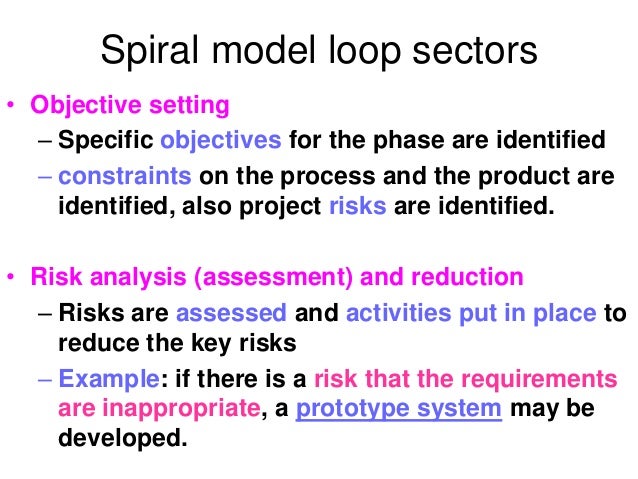 Spiral model loop sectors

• Objective setting
– Specific objectives for the phase are identified
– constraints on the process and the product are identified, also project risks are identified.

• Risk analysis (assessment) and reduction
– Risks are assessed and activities put in place to reduce the key risks
– Example: if there is a risk that the requirements are inappropriate, a prototype system may be developed.